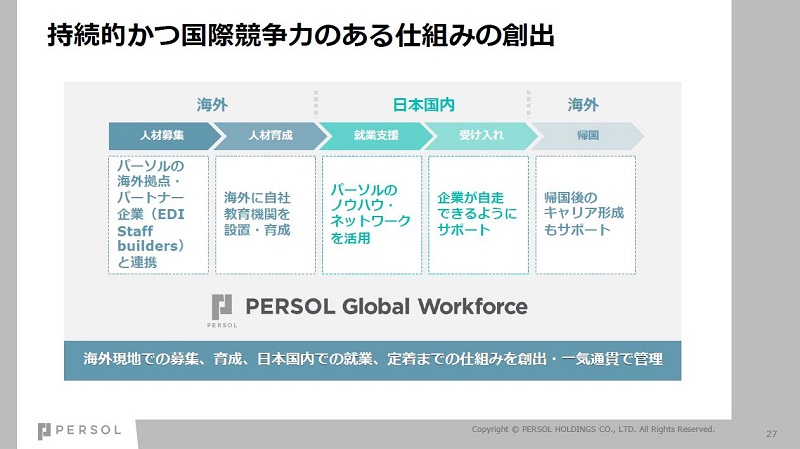 持続的かつ国際競争力のある仕組みの創出

海外

日本国内

海外

人材募集

人材育成

就業支援

受け入れ

帰国

パーソルの海外拠点・パートナー企業（EDI Staff builders）と連携

海外に自社教育機関を設置・育成

パーソルのノウハウ・ネットワークを活用

企業が自走できるようにサポート

帰国後のキャリア形成もサポート

PERSOL

PERSOL Global Workforce

海外現地での募集、育成、日本国内での就業、定着までの仕組みを創出・一気通貫で管理

PERSOL

Copyright © PERSOL HOLDINGS CO., LTD. All Rights Reserved.

27